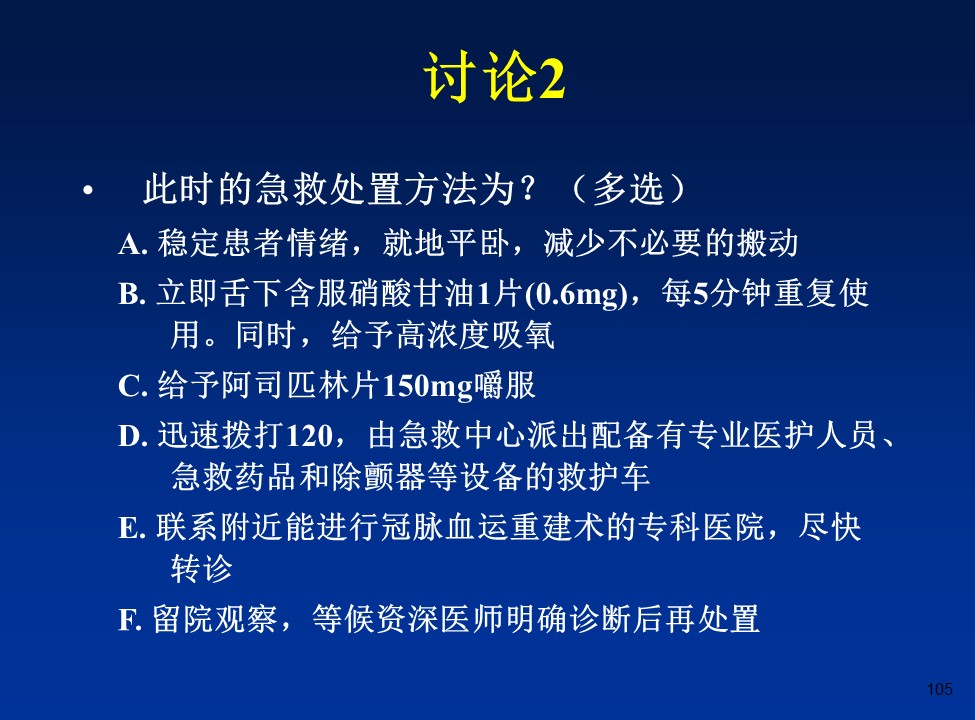 讨论2

• 此时的急救处置方法为？（多选）

A. 稳定患者情绪，就地平卧，减少不必要的搬动

B. 立即舌下含服硝酸甘油1片(0.6mg)，每5分钟重复使用。同时，给予高浓度吸氧

C. 给予阿司匹林片150mg嚼服

D. 迅速拨打120，由急救中心派出配备有专业医护人员、急救药品和除颤器等设备的救护车

E. 联系附近能进行冠脉血运重建术的专科医院，尽快转诊

F. 留院观察，等候资深医师明确诊断后再处置

105